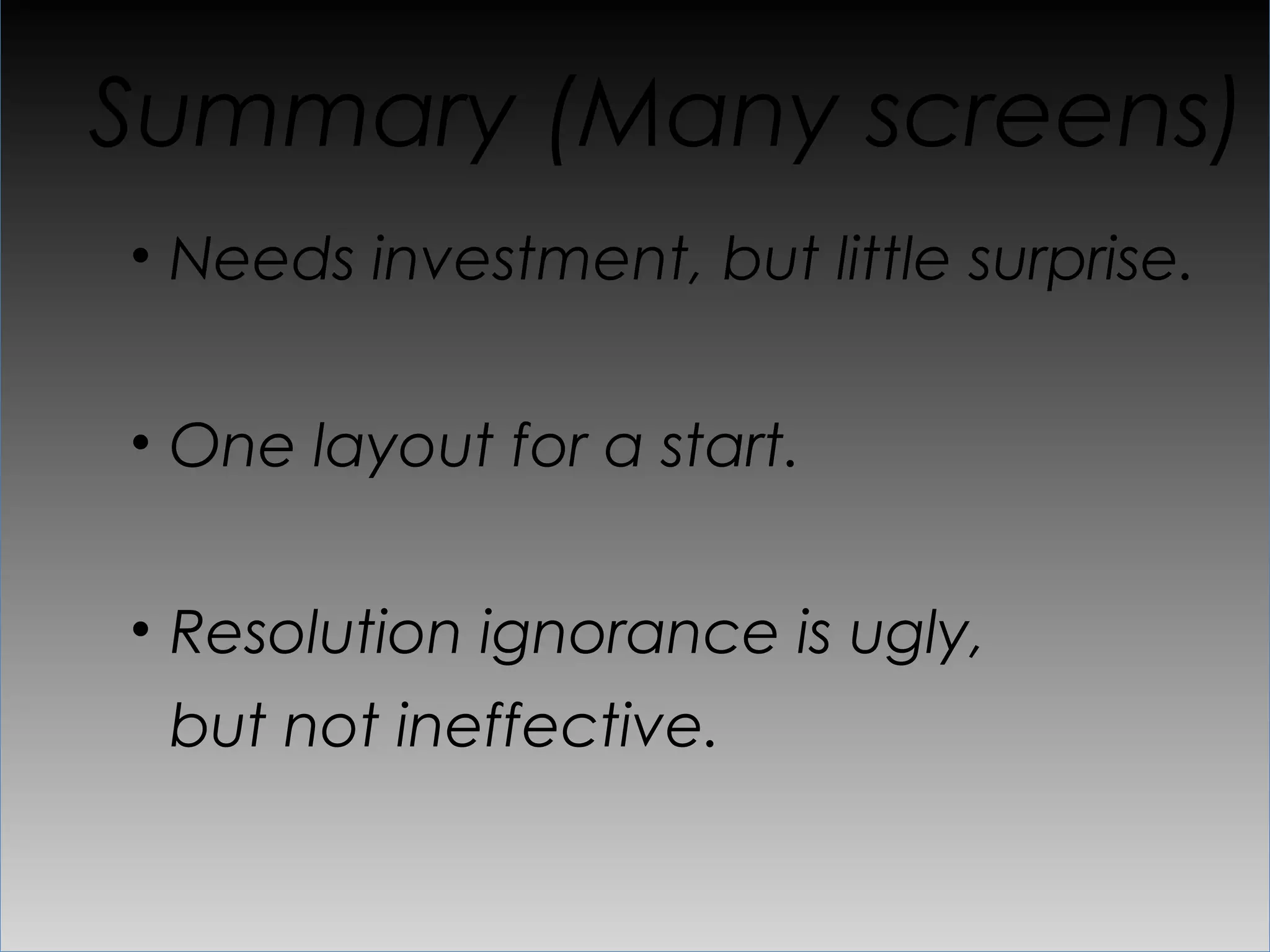 Summary (Many screens)

• Needs investment, but little surprise.

• One layout for a start.

• Resolution ignorance is ugly, but not ineffective.